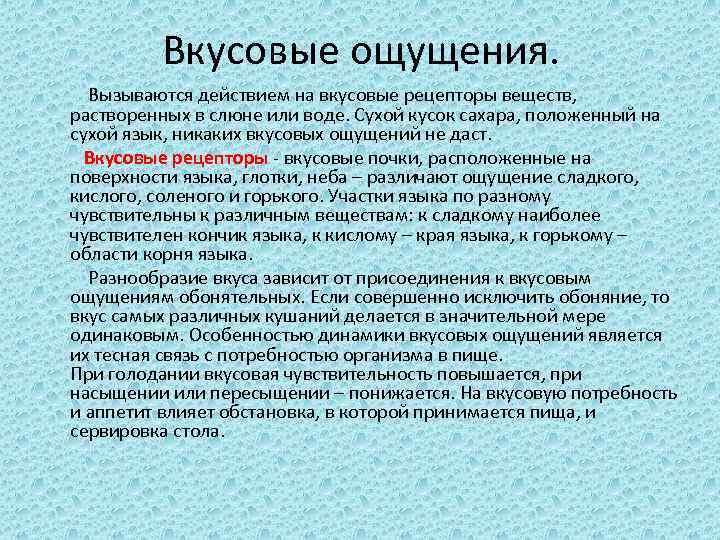 Вкусовые ощущения.

Вызываются действием на вкусовые рецепторы веществ, растворенных в слюне или воде. Сухой кусок сахара, положенный на сухой язык, никаких вкусовых ощущений не даст.

Вкусовые рецепторы - вкусовые почки, расположенные на поверхности языка, глотки, неба – различают ощущение сладкого, кислого, соленого и горького. Участки языка по разному чувствительны к различным веществам: к сладкому наиболее чувствителен кончик языка, к кислому – края языка, к горькому – области корня языка.

Разнообразие вкуса зависит от присоединения к вкусовым ощущениям обонятельных. Если совершенно исключить обоняние, то вкус самых различных кушаний делается в значительной мере одинаковым. Особенностью динамики вкусовых ощущений является их тесная связь с потребностью организма в пище.
При голодании вкусовая чувствительность повышается, при насыщении или пересыщении – понижается. На вкусовую потребность и аппетит влияет обстановка, в которой принимается пища, и сервировка стола.